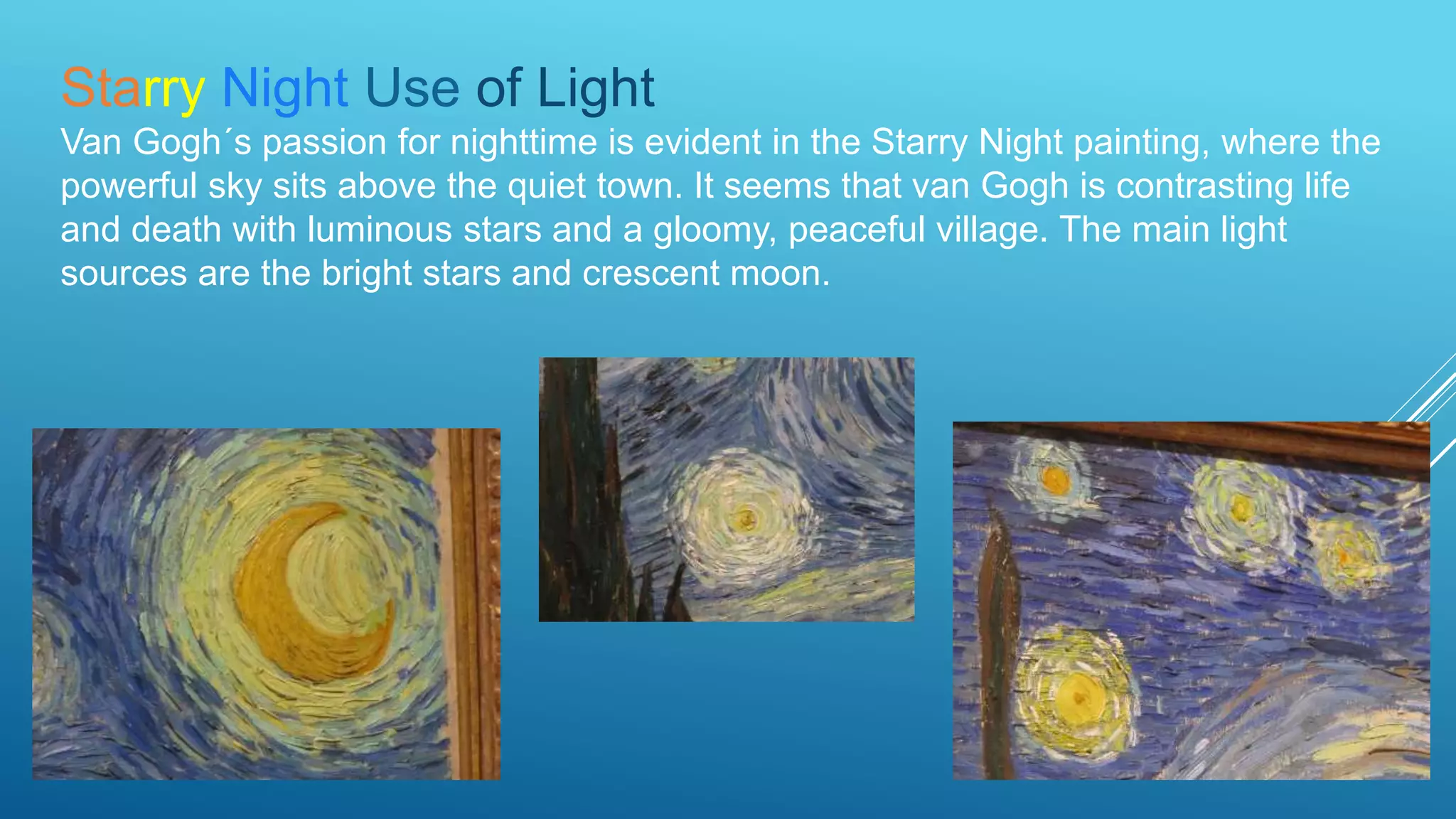 Starry Night Use of Light

Van Gogh´s passion for nighttime is evident in the Starry Night painting, where the powerful sky sits above the quiet town. It seems that van Gogh is contrasting life and death with luminous stars and a gloomy, peaceful village. The main light sources are the bright stars and crescent moon.